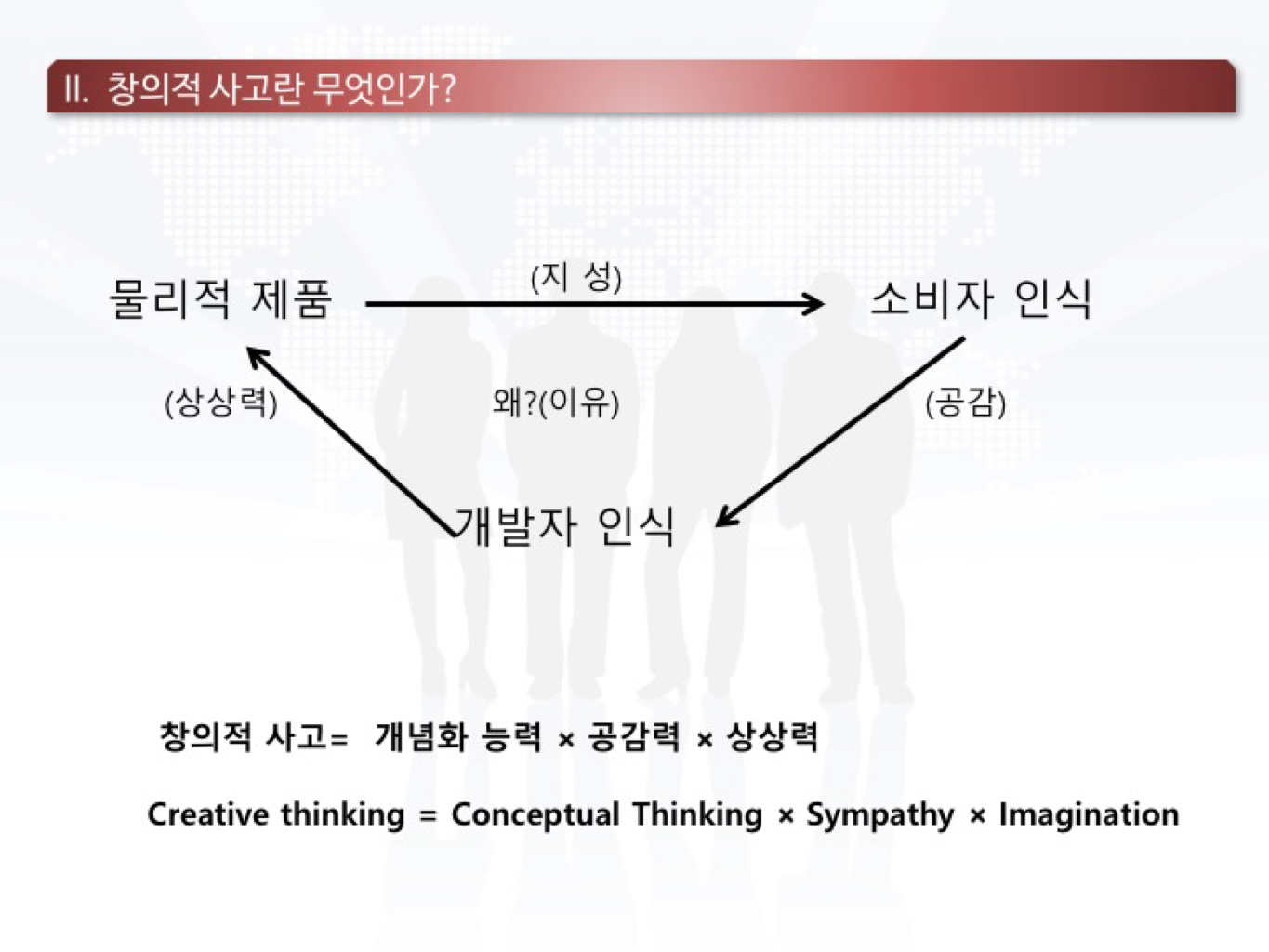 II. 창의적 사고란 무엇인가?

물리적 제품

(지 성)

소비자 인식

(상상력)

왜?(이유)

(공감)

개발자 인식

창의적 사고= 개념화 능력 × 공감력 × 상상력

Creative thinking = Conceptual Thinking × Sympathy × Imagination